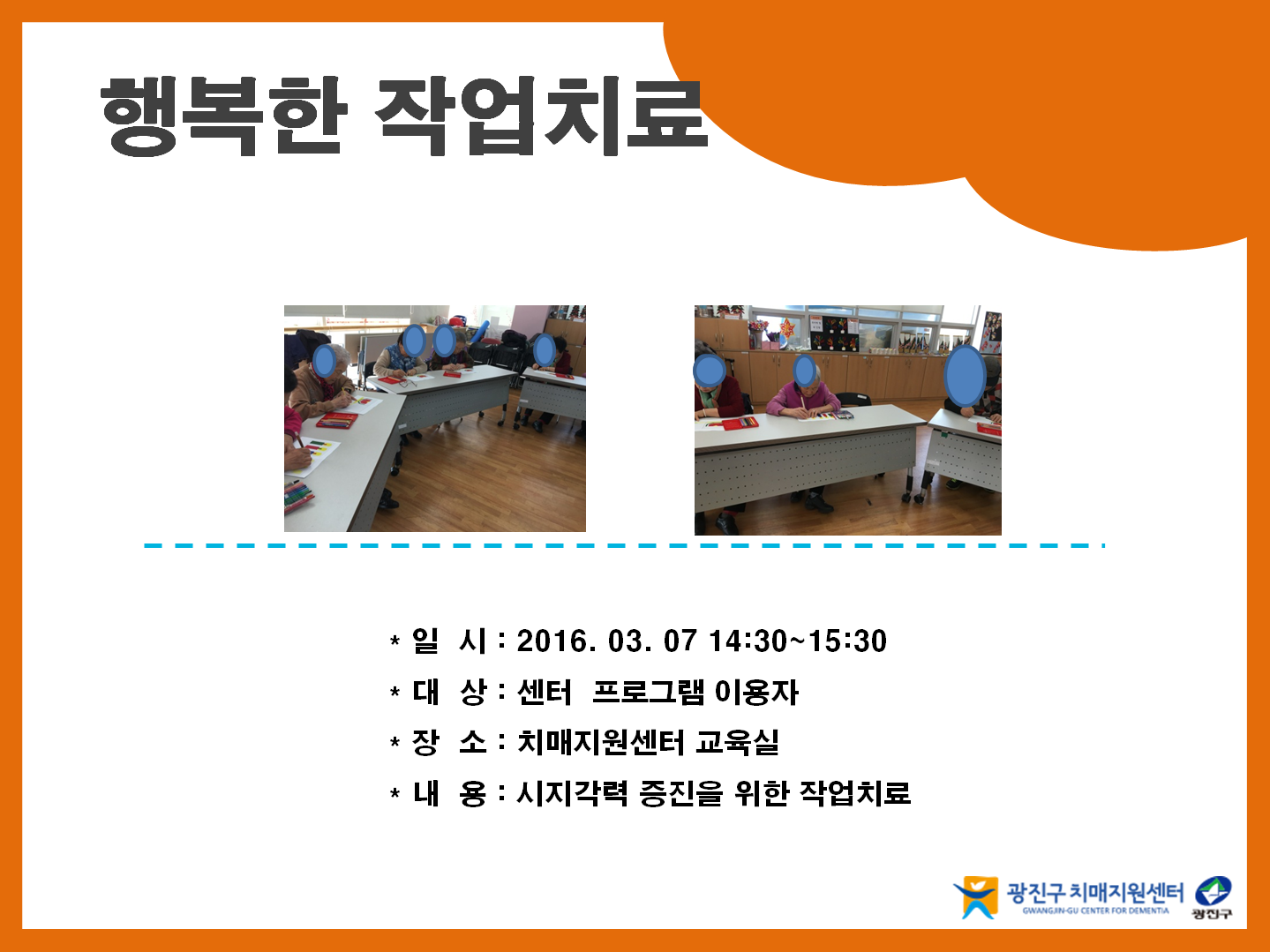 행복한 작업치료

* 일 시 : 2016. 03. 07 14:30~15:30
* 대 상 : 센터 프로그램 이용자
* 장 소 : 치매지원센터 교육실
* 내 용 : 시지각력 증진을 위한 작업치료

광진구 치매지원센터
GWANGJIN-GU CENTER FOR DEMENTIA
광진구